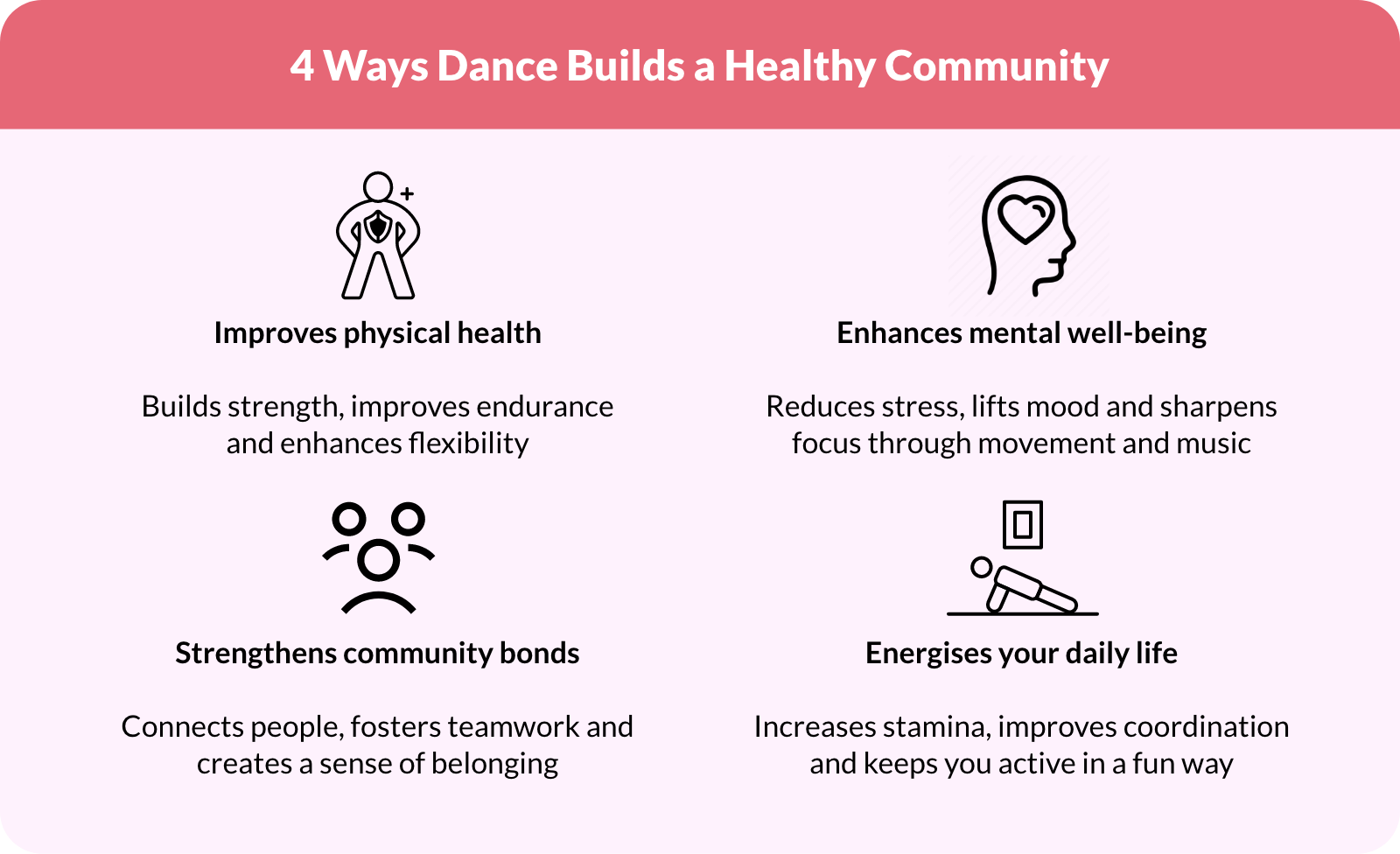 4 Ways Dance Builds a Healthy Community

Improves physical health

Builds strength, improves endurance and enhances flexibility

Enhances mental well-being

Reduces stress, lifts mood and sharpens focus through movement and music

Strengthens community bonds

Connects people, fosters teamwork and creates a sense of belonging

Energises your daily life

Increases stamina, improves coordination and keeps you active in a fun way